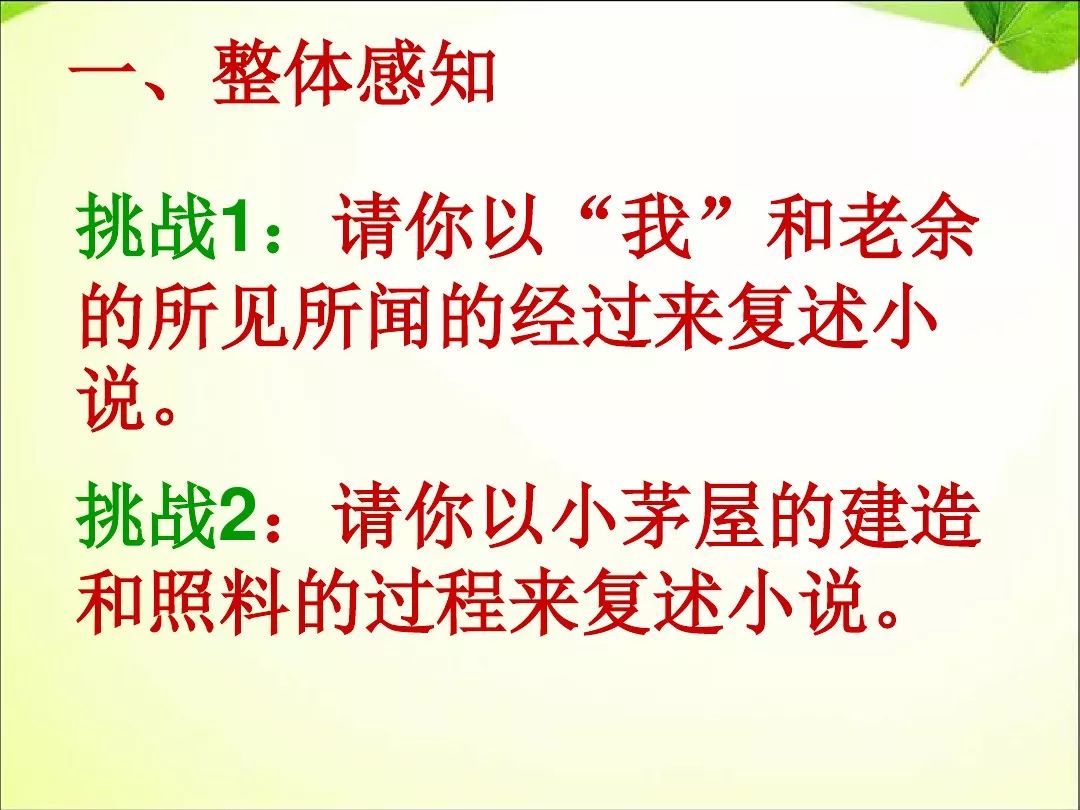 一、整体感知

挑战1：请你以“我”和老余的所见所闻的经过来复述小说。

挑战2：请你以小茅屋的建造和照料的过程来复述小说。